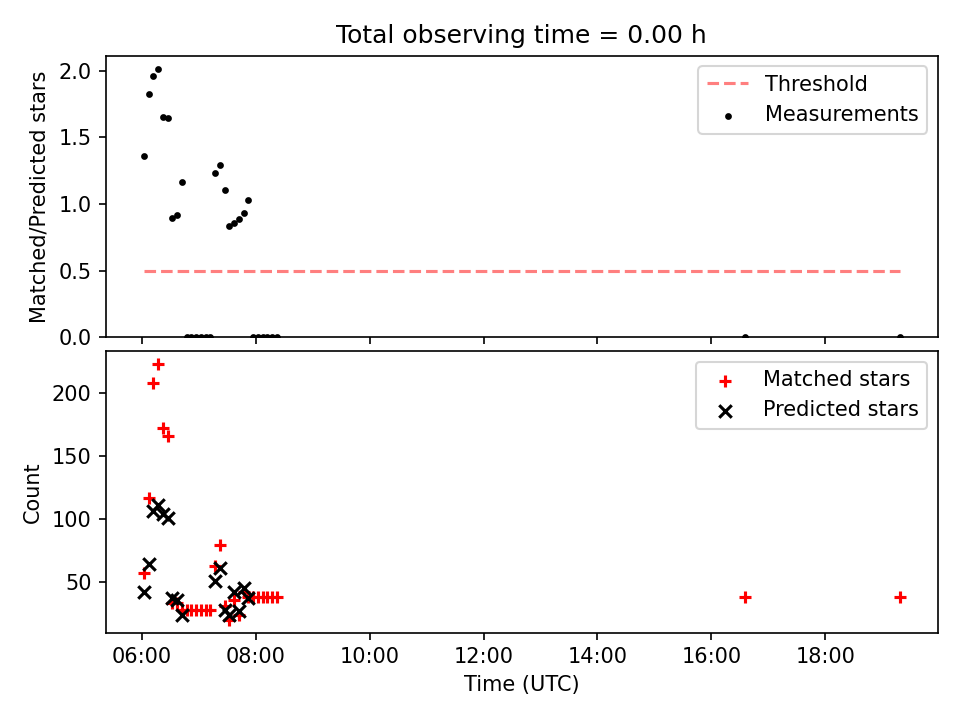 Total observing time = 0.00 h

Matched/Predicted stars

2.0
1.5
1.0
0.5
0.0

Threshold
Measurements

Count

200
150
100
50

Matched stars
Predicted stars

06:00
08:00
10:00
12:00
14:00
16:00
18:00

Time (UTC)